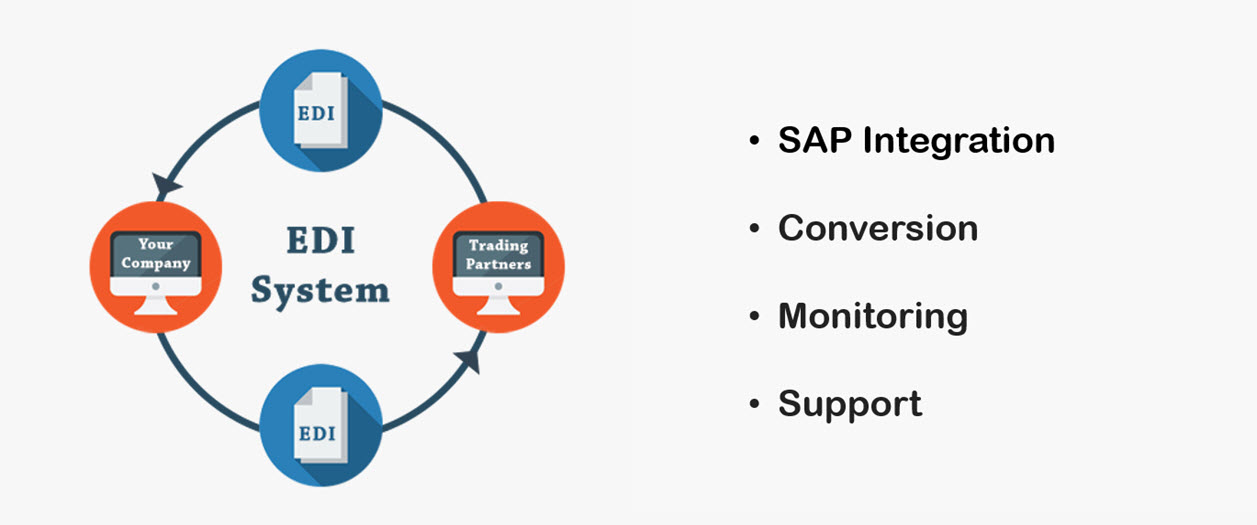 EDI

Your Company

EDI System

Trading Partners

EDI

• SAP Integration

• Conversion

• Monitoring

• Support